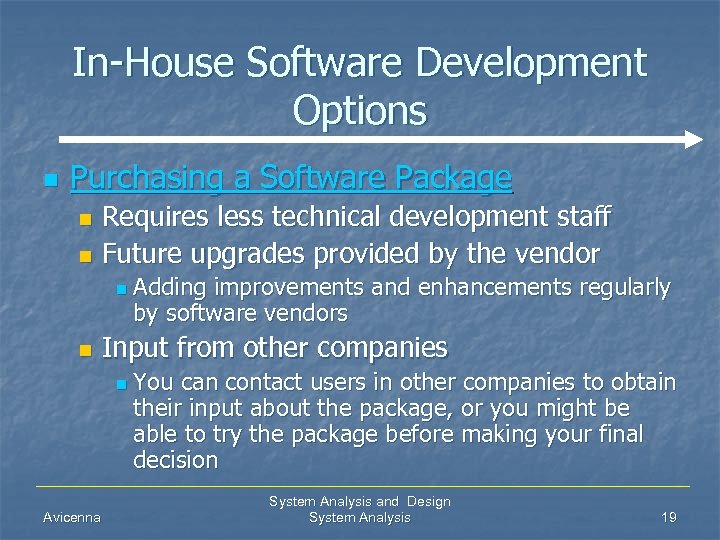 In-House Software Development Options

Purchasing a Software Package

Requires less technical development staff

Future upgrades provided by the vendor

Adding improvements and enhancements regularly by software vendors

Input from other companies

You can contact users in other companies to obtain their input about the package, or you might be able to try the package before making your final decision

Avicenna

System Analysis and Design
System Analysis

19